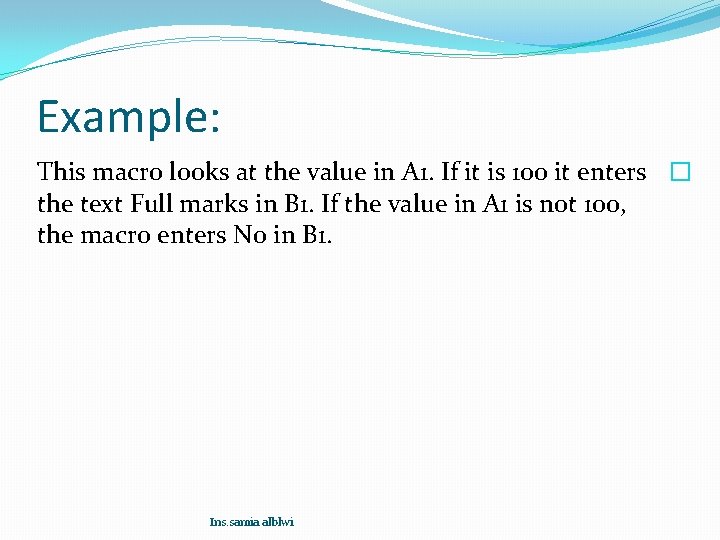 Example:

This macro looks at the value in A1. If it is 100 it enters the text Full marks in B1. If the value in A1 is not 100, the macro enters No in B1.

Ins.samia alblwi